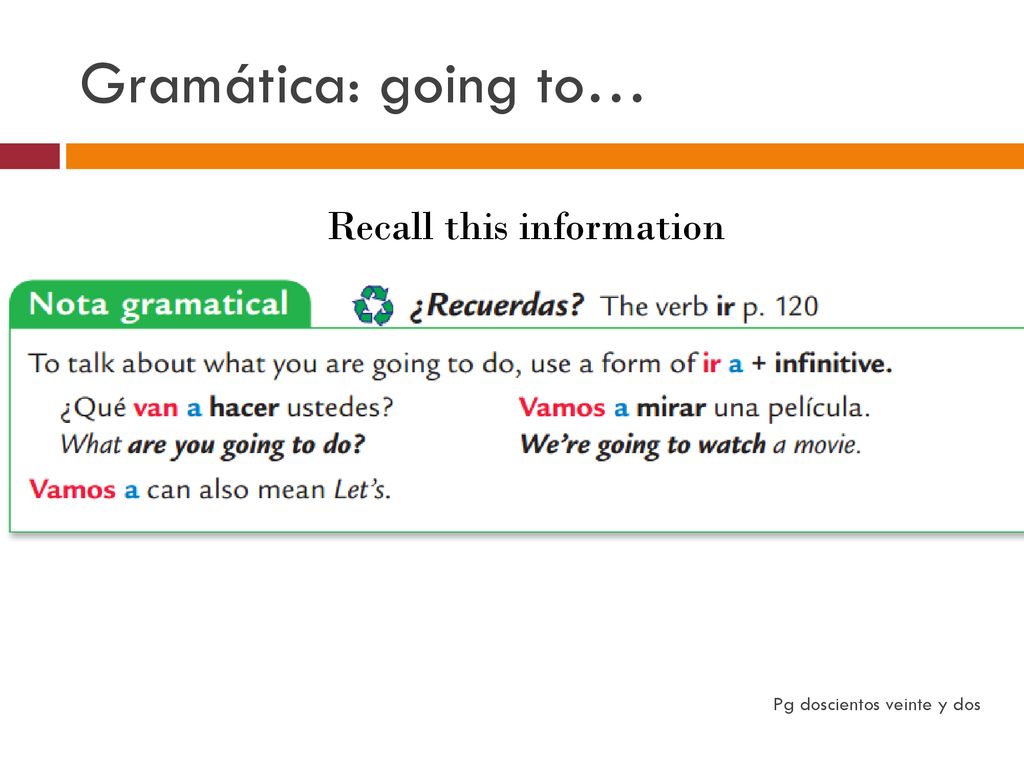 Gramática: going to…

Recall this information

Nota gramatical

¿Recuerdas? The verb ir p. 120

To talk about what you are going to do, use a form of ir a + infinitive.

¿Qué van a hacer ustedes?
What are you going to do?

Vamos a mirar una película.
We're going to watch a movie.

Vamos a can also mean Let's.

Pg doscientos veinte y dos